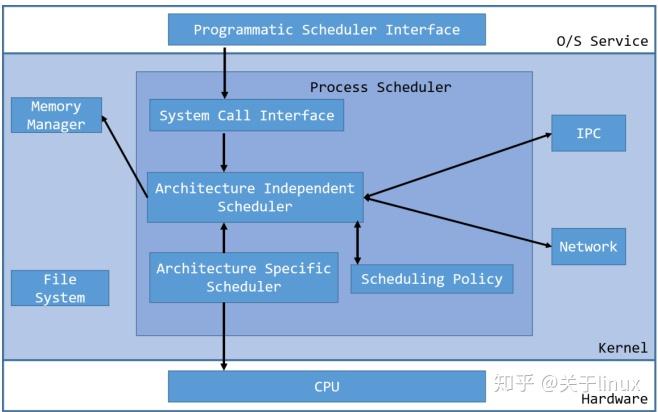 Programmatic Scheduler Interface

O/S Service

Process Scheduler

Memory Manager

System Call Interface

IPC

Architecture Independent Scheduler

Network

Architecture Specific Scheduler

Scheduling Policy

File System

Kernel

CPU

知乎 @关于linux

Hardware